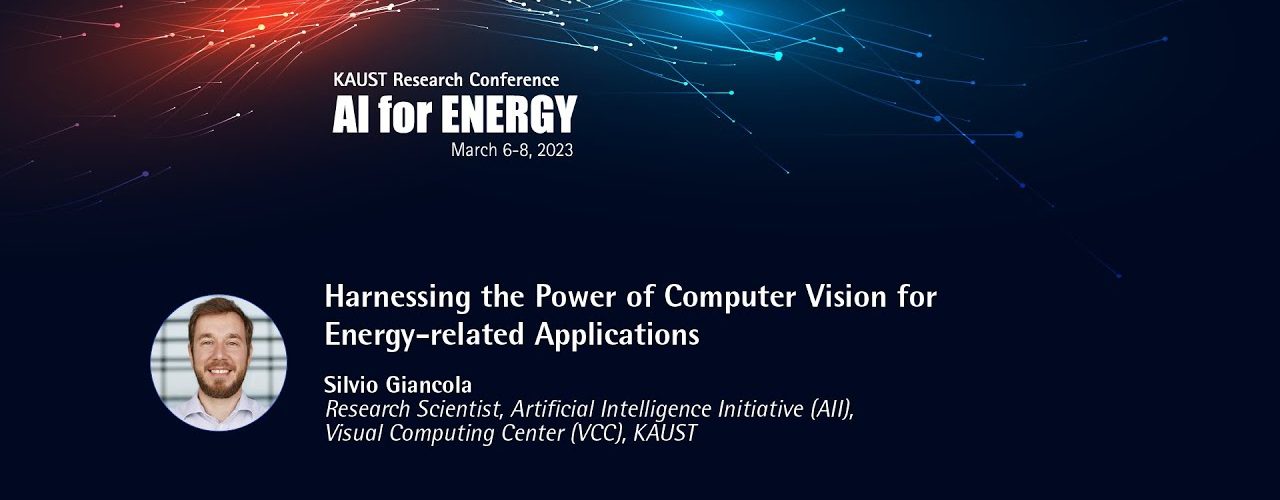 KAUST Research Conference
AI for ENERGY
March 6-8, 2023

Harnessing the Power of Computer Vision for Energy-related Applications

Silvio Giancola
Research Scientist, Artificial Intelligence Initiative (AII), Visual Computing Center (VCC), KAUST